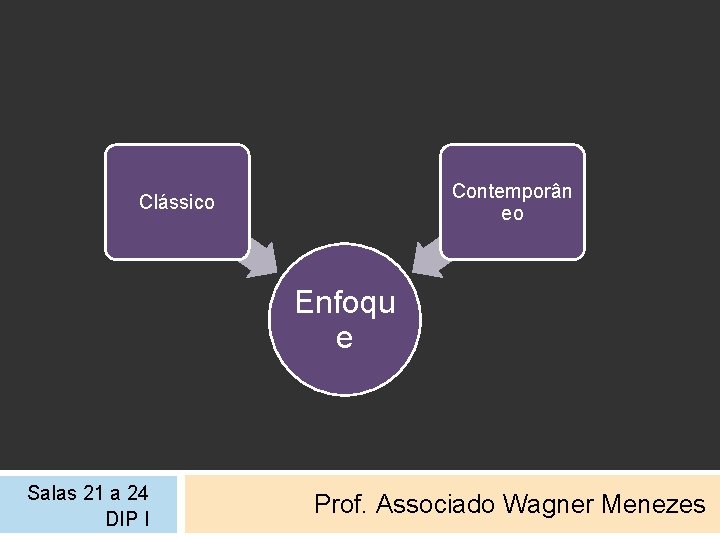 Clássico

Contemporâneo

Enfoque

Salas 21 a 24
DIP I

Prof. Associado Wagner Menezes